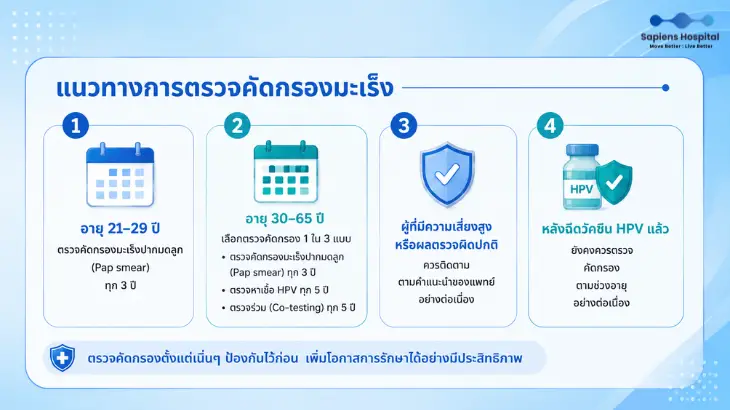 Sapiens Hospital
Move Better : Live Better

แนวทางการตรวจคัดกรองมะเร็ง

1

อายุ 21–29 ปี
ตรวจคัดกรองมะเร็งปากมดลูก (Pap smear) ทุก 3 ปี

2

อายุ 30–65 ปี
เลือกตรวจคัดกรอง 1 ใน 3 แบบ
• ตรวจคัดกรองมะเร็งปากมดลูก (Pap smear) ทุก 3 ปี
• ตรวจหาเชื้อ HPV ทุก 5 ปี
• ตรวจร่วม (Co-testing) ทุก 5 ปี

3

ผู้ที่มีความเสี่ยงสูง หรือผลตรวจผิดปกติ
ควรติดตาม ตามคำแนะนำของแพทย์ อย่างต่อเนื่อง

4

HPV

หลังฉีดวัคซีน HPV แล้ว
ยังคงควรตรวจ คัดกรอง ตามช่วงอายุ อย่างต่อเนื่อง

ตรวจคัดกรองตั้งแต่เนิ่นๆ ป้องกันไว้ก่อน เพิ่มโอกาสการรักษาได้อย่างมีประสิทธิภาพ